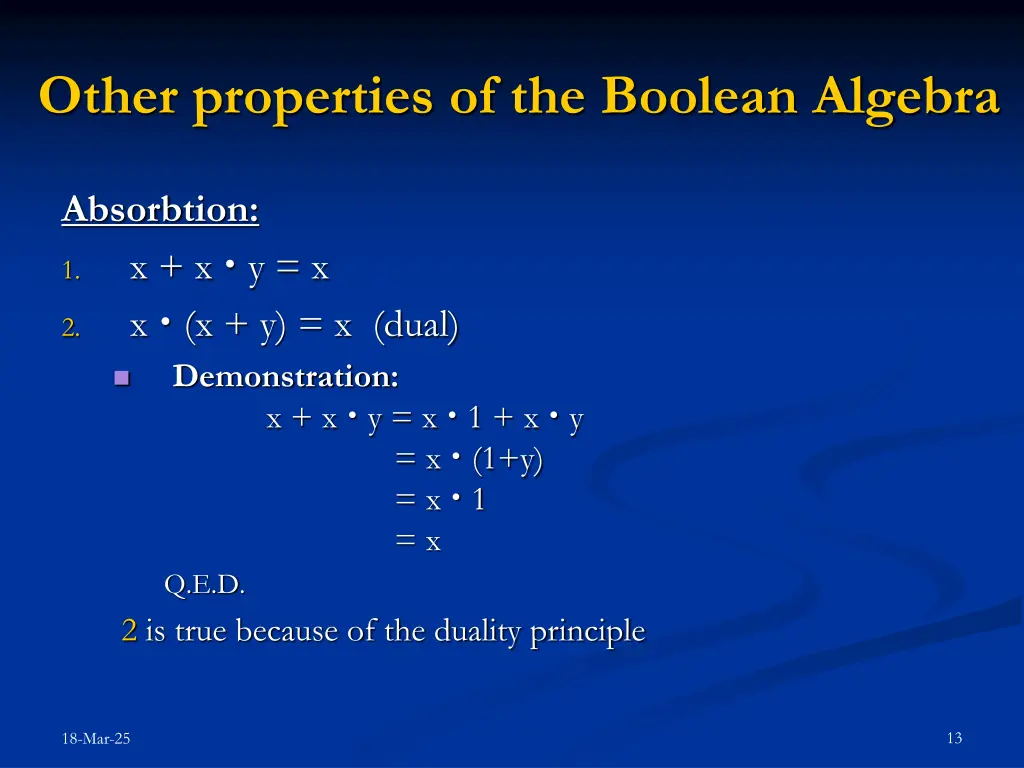 Other properties of the Boolean Algebra

Absorbtion:

1. $x + x \cdot y = x$

2. $x \cdot (x + y) = x$ (dual)

Demonstration:

$x + x \cdot y = x \cdot 1 + x \cdot y$
$= x \cdot (1+y)$
$= x \cdot 1$
$= x$

Q.E.D.

2 is true because of the duality principle

18-Mar-25

13